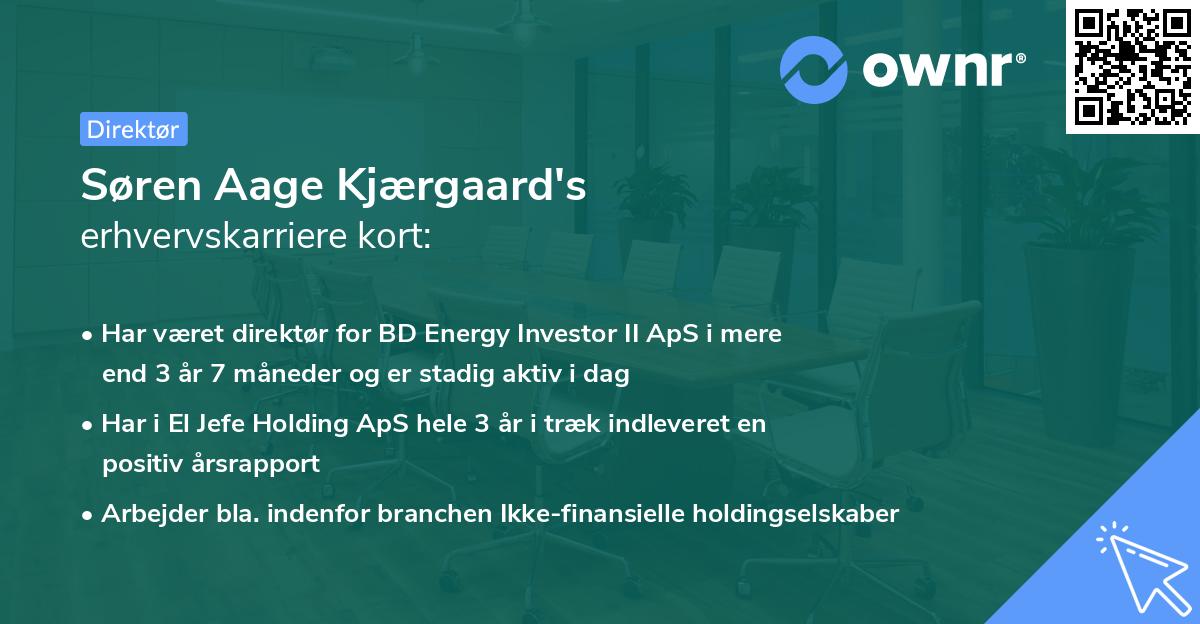 ownr®

Direktør

Søren Aage Kjærgaard's
erhvervskarriere kort:

• Har været direktør for BD Energy Investor II ApS i mere end 3 år 7 måneder og er stadig aktiv i dag

• Har i El Jefe Holding ApS hele 3 år i træk indleveret en positiv årsrapport

• Arbejder bla. indenfor branchen Ikke-finansielle holdingselskaber